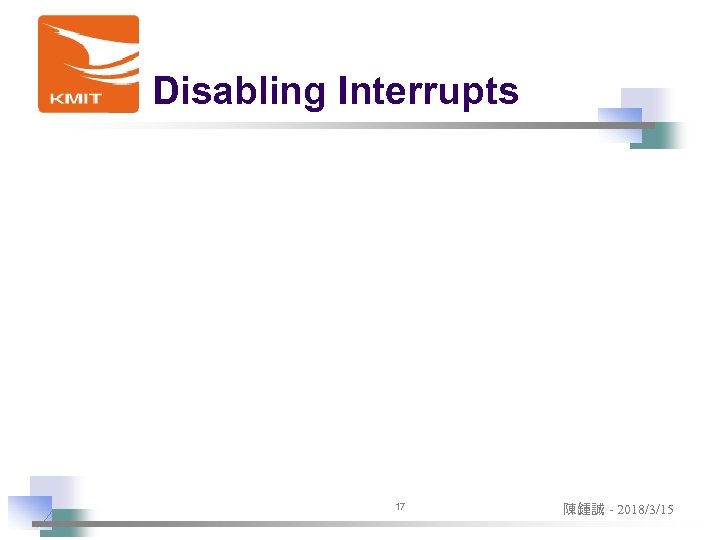 KMIT

Disabling Interrupts

17

陳鍾誠 - 2018/3/15